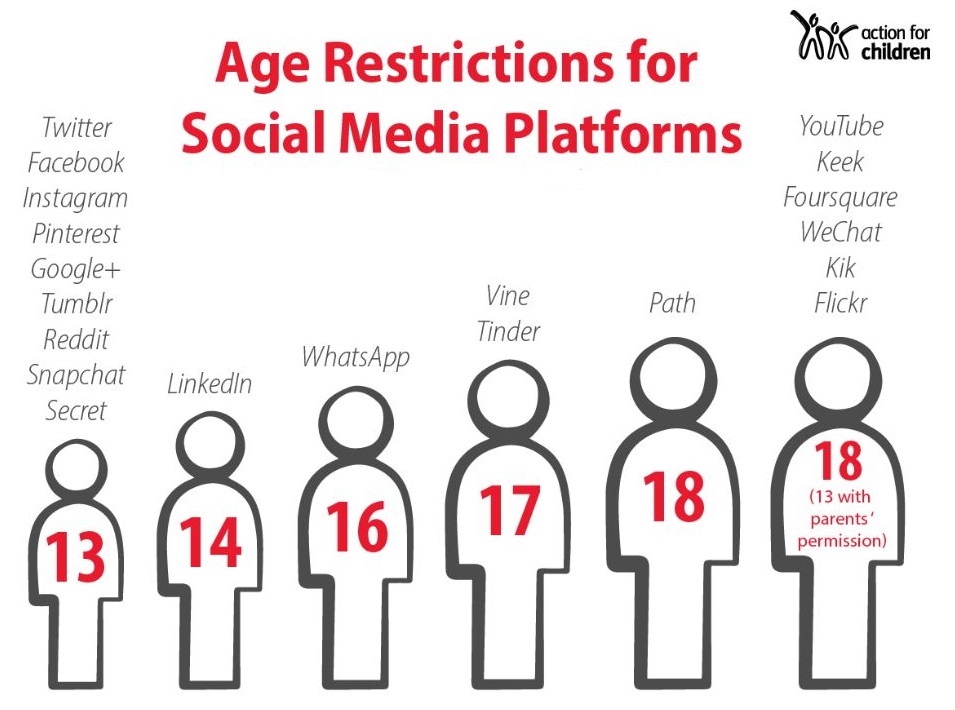 action for children

Age Restrictions for Social Media Platforms

Twitter
Facebook
Instagram
Pinterest
Google+
Tumblr
Reddit
Snapchat
Secret

13

LinkedIn

14

WhatsApp

16

Vine
Tinder

17

Path

18

YouTube
Keek
Foursquare
WeChat
Kik
Flickr

18
(13 with parents' permission)